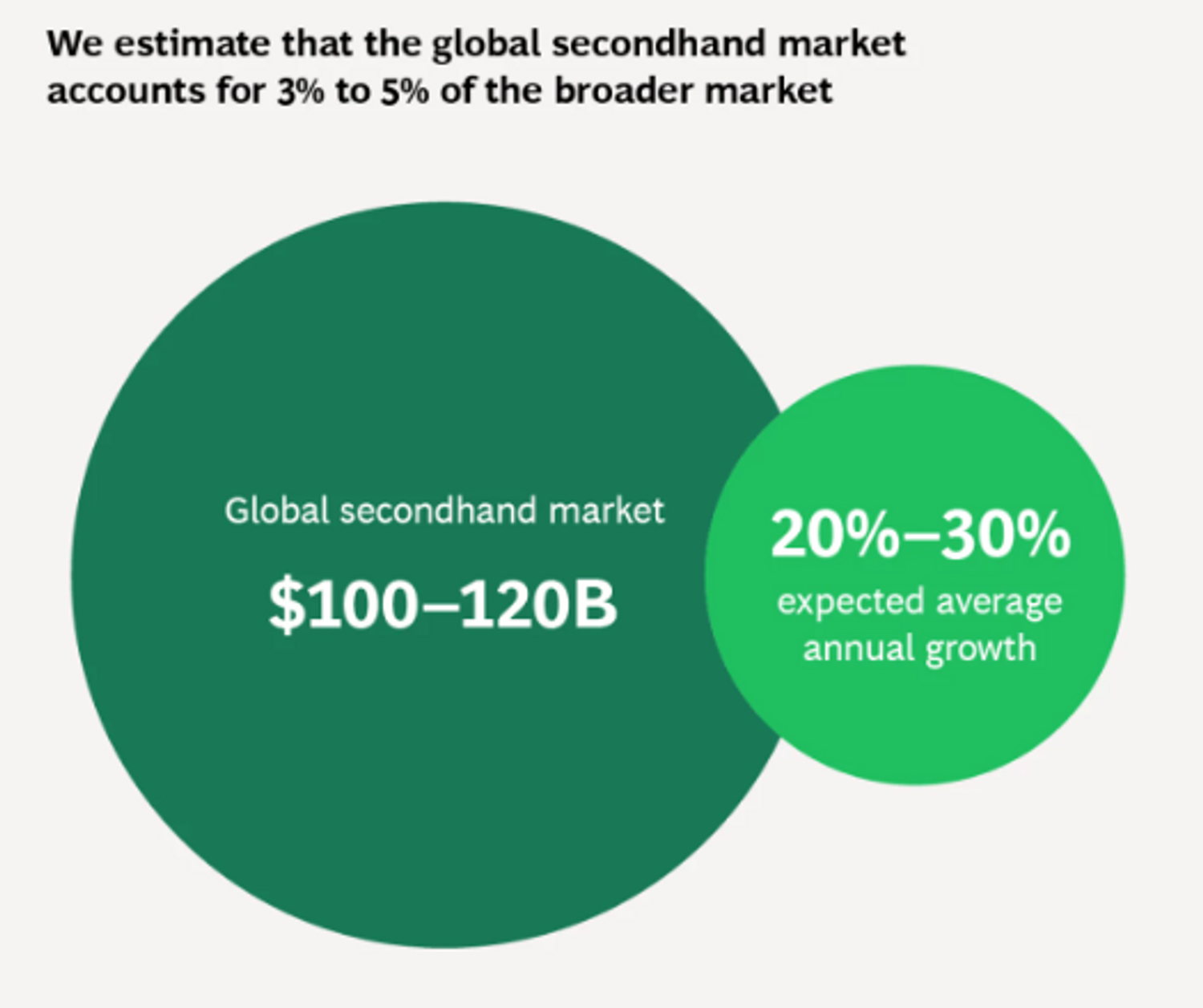 We estimate that the global secondhand market accounts for 3% to 5% of the broader market

Global secondhand market

\$100–120B

20%–30%
expected average annual growth